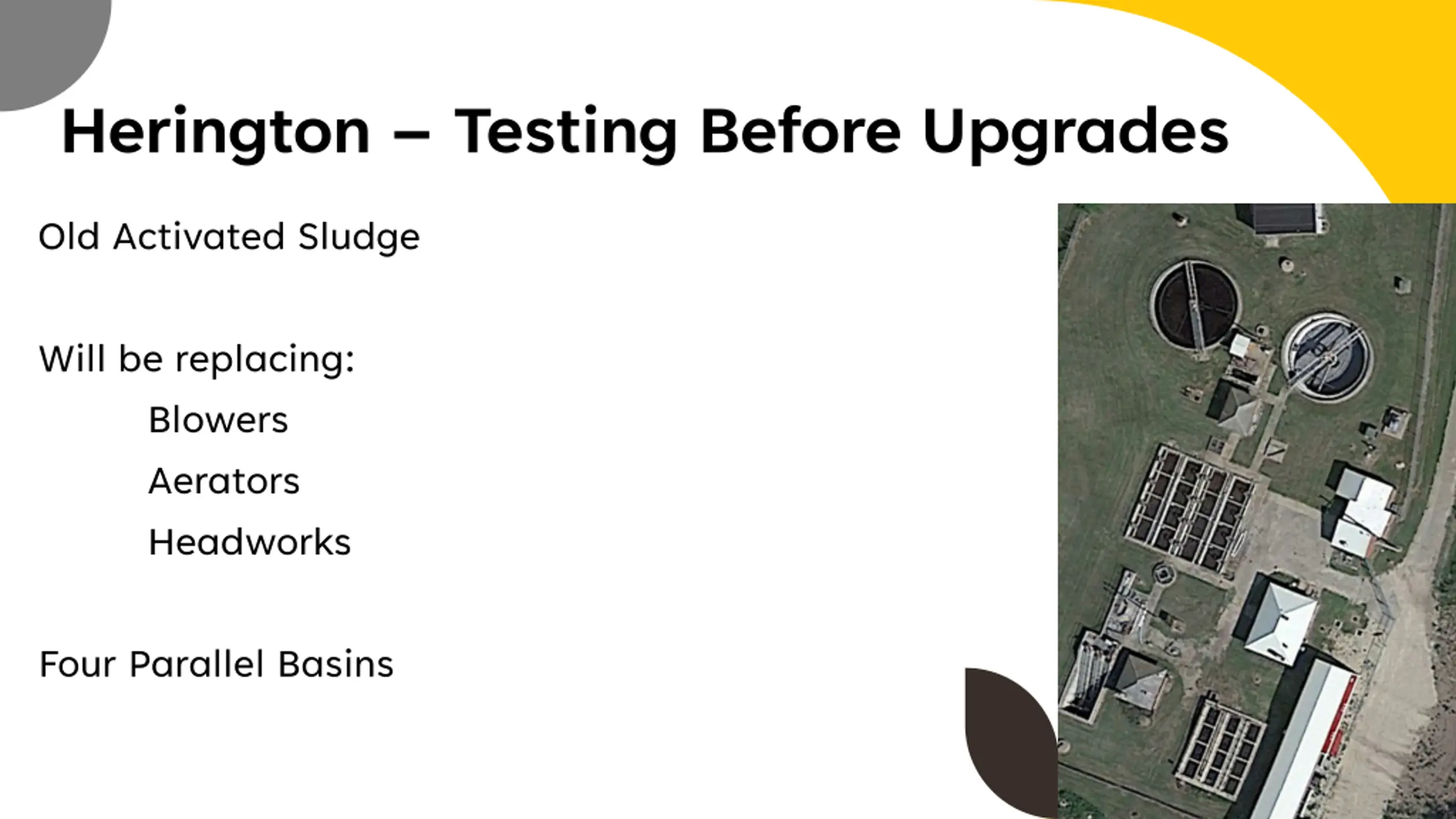 Herington – Testing Before Upgrades

Old Activated Sludge

Will be replacing:

Blowers

Aerators

Headworks

Four Parallel Basins